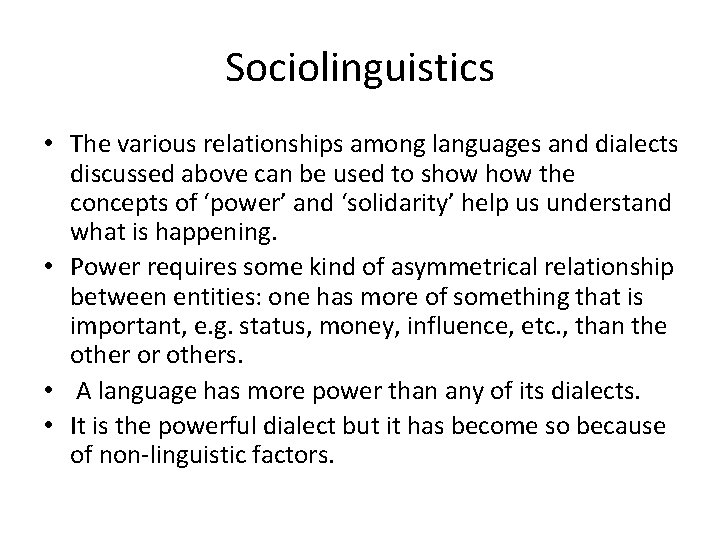 Sociolinguistics

• The various relationships among languages and dialects discussed above can be used to show how the concepts of ‘power’ and ‘solidarity’ help us understand what is happening.
• Power requires some kind of asymmetrical relationship between entities: one has more of something that is important, e.g. status, money, influence, etc., than the other or others.
• A language has more power than any of its dialects.
• It is the powerful dialect but it has become so because of non-linguistic factors.